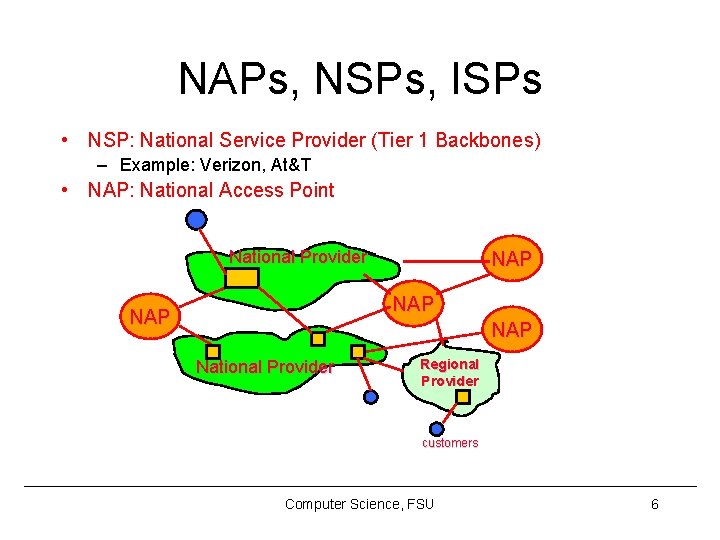 NAPs, NSPs, ISPs

• NSP: National Service Provider (Tier 1 Backbones)
– Example: Verizon, At&T
• NAP: National Access Point

National Provider
NAP
NAP
NAP
NAP
National Provider
Regional Provider
customers

Computer Science, FSU
6